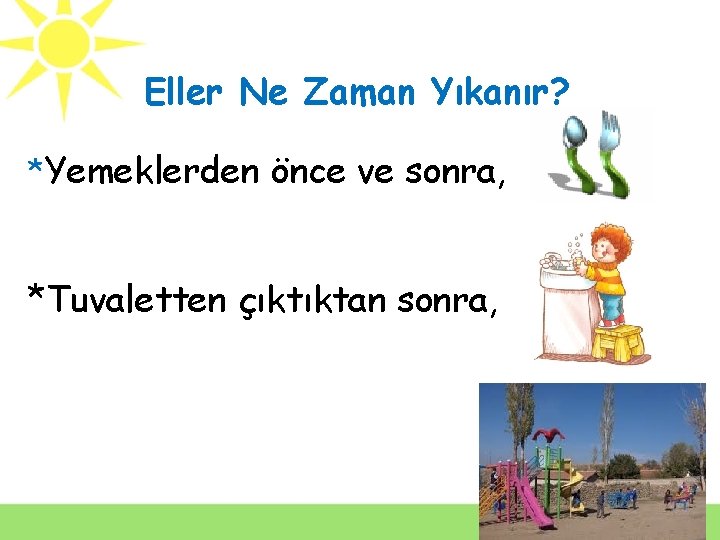 Eller Ne Zaman Yıkanır?

*Yemeklerden önce ve sonra,

*Tuvaletten çıktıktan sonra,